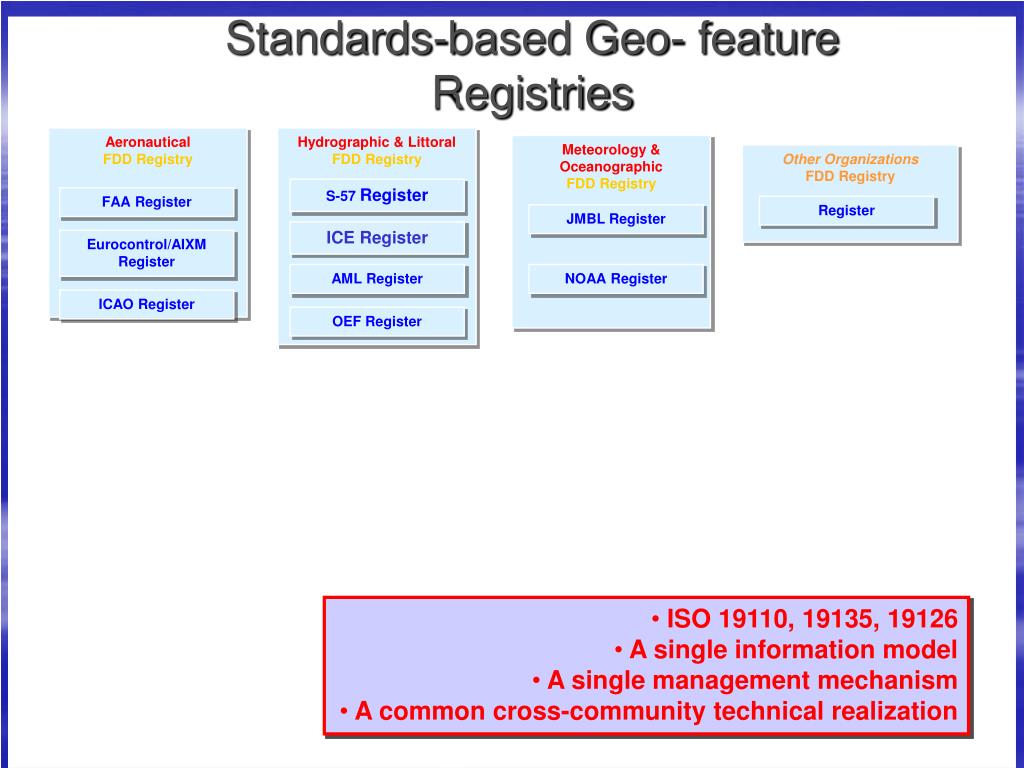 Standards-based Geo- feature Registries

Aeronautical
FDD Registry

FAA Register

Eurocontrol/AIXM Register

ICAO Register

Hydrographic & Littoral
FDD Registry

S-57 Register

ICE Register

AML Register

OEF Register

Meteorology & Oceanographic
FDD Registry

JMBL Register

NOAA Register

Other Organizations
FDD Registry

Register

• ISO 19110, 19135, 19126
• A single information model
• A single management mechanism
• A common cross-community technical realization